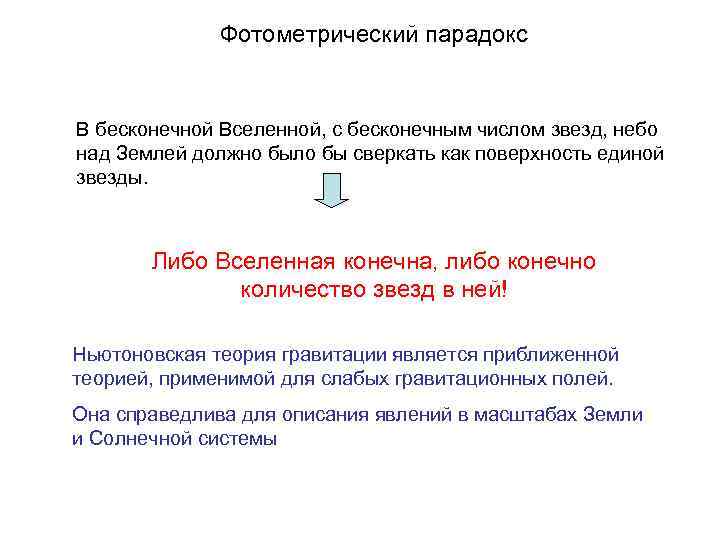 Фотометрический парадокс

В бесконечной Вселенной, с бесконечным числом звезд, небо над Землей должно было бы сверкать как поверхность единой звезды.

Либо Вселенная конечна, либо конечно количество звезд в ней!

Ньютоновская теория гравитации является приближенной теорией, применимой для слабых гравитационных полей.

Она справедлива для описания явлений в масштабах Земли и Солнечной системы